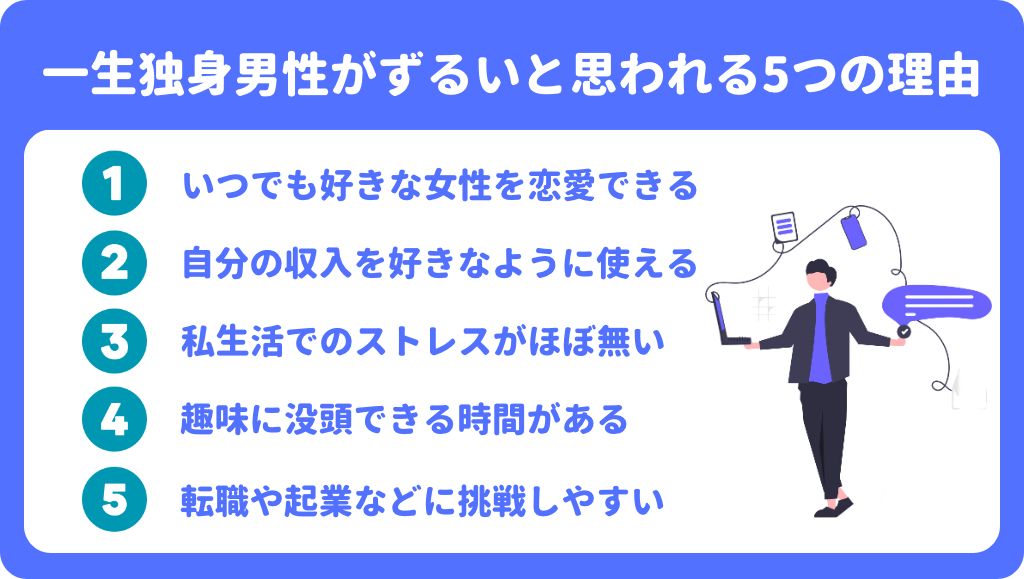 一生独身男性がずるいと思われる5つの理由

1 いつでも好きな女性を恋愛できる

2 自分の収入を好きなように使える

3 私生活でのストレスがほぼ無い

4 趣味に没頭できる時間がある

5 転職や起業などに挑戦しやすい